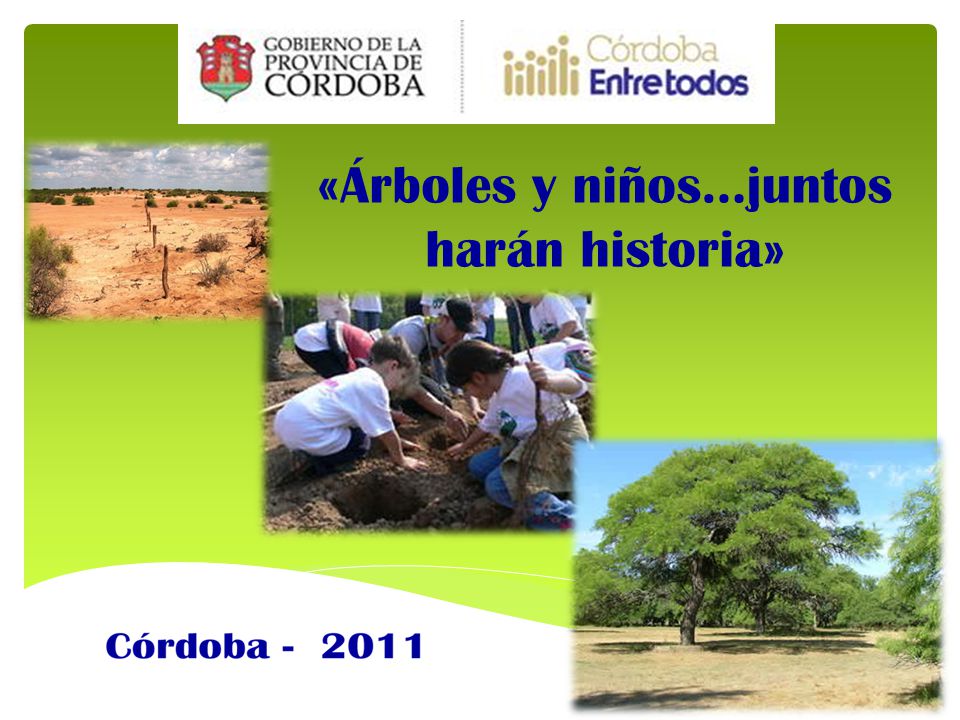 GOBIERNO DE LA PROVINCIA DE CÓRDOBA

Córdoba Entre todos

«Árboles y niños...juntos harán historia»

Córdoba - 2011